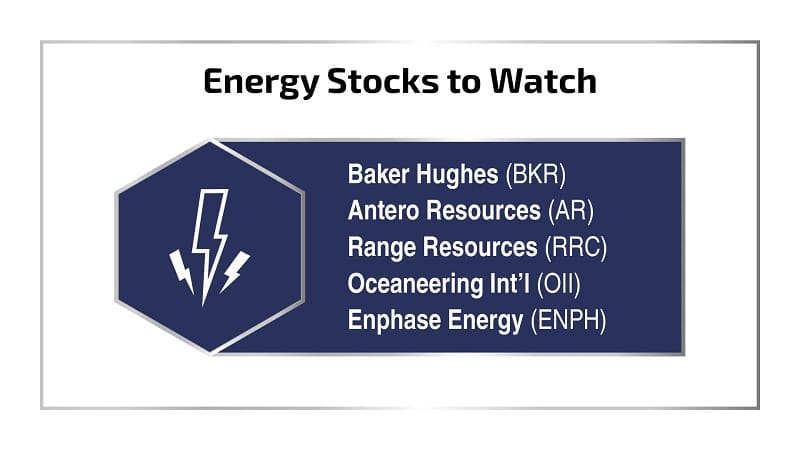 Energy Stocks to Watch

Baker Hughes (BKR)
Antero Resources (AR)
Range Resources (RRC)
Oceaneering Int'l (OII)
Enphase Energy (ENPH)